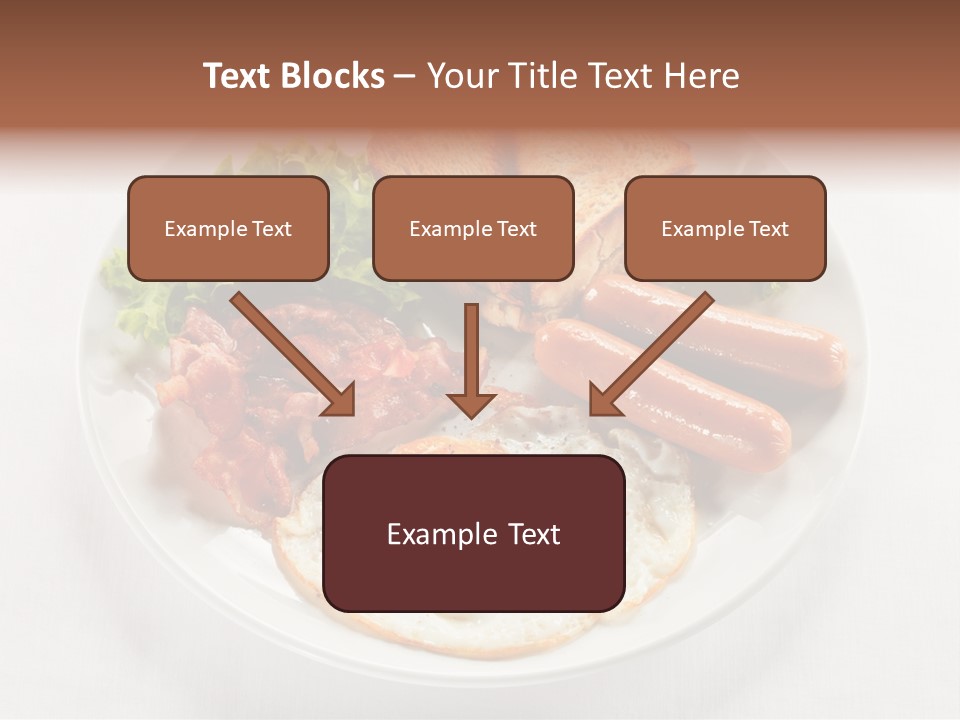 Text Blocks – Your Title Text Here

Example Text

Example Text

Example Text

Example Text